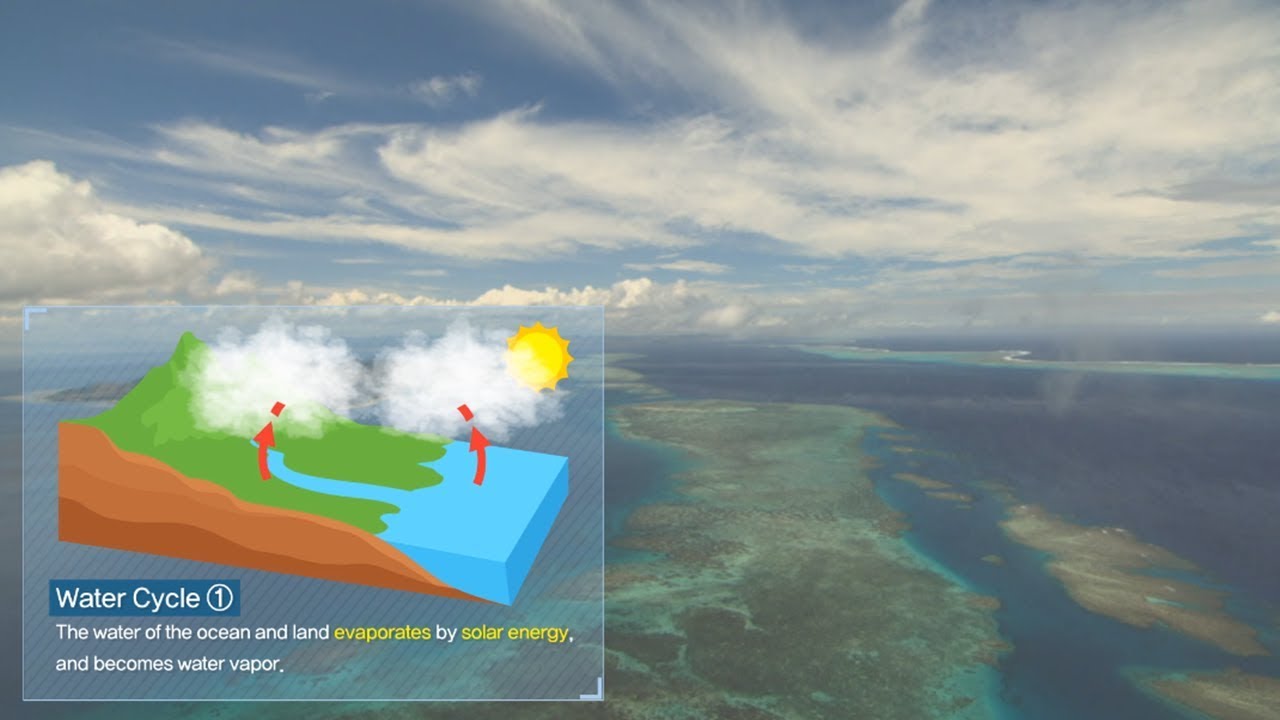 Water Cycle ①

The water of the ocean and land evaporates by solar energy, and becomes water vapor.